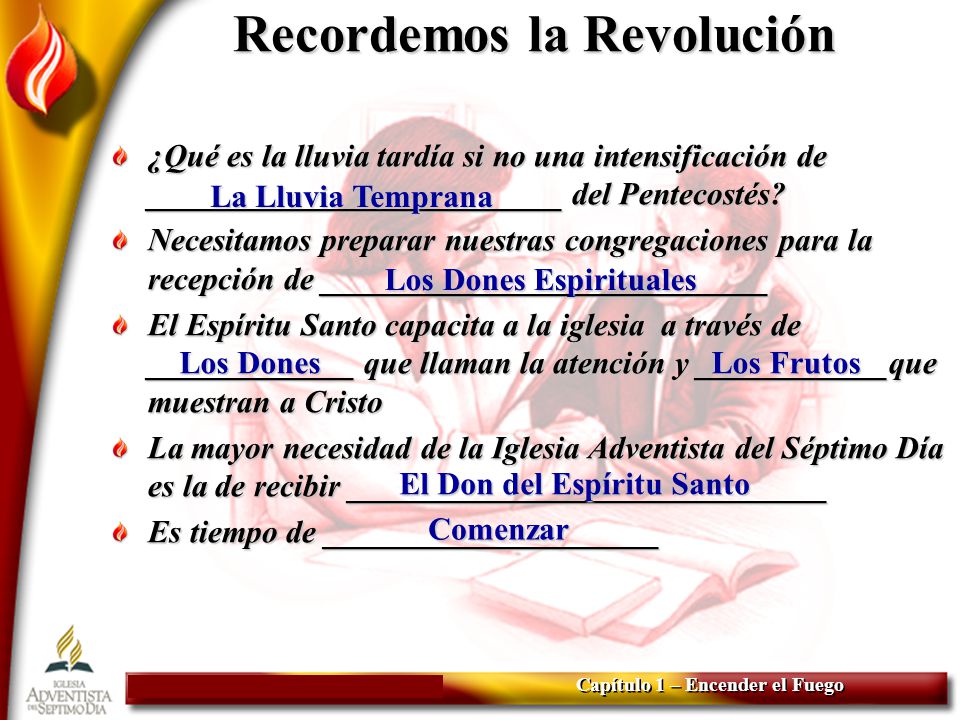 Recordemos la Revolución

¿Qué es la lluvia tardía si no una intensificación de La Lluvia Temprana del Pentecostés?

Necesitamos preparar nuestras congregaciones para la recepción de Los Dones Espirituales

El Espíritu Santo capacita a la iglesia a través de Los Dones que llaman la atención y Los Frutos que muestran a Cristo

La mayor necesidad de la Iglesia Adventista del Séptimo Día es la de recibir El Don del Espíritu Santo

Es tiempo de Comenzar

IGLESIA ADVENTISTA DEL SÉPTIMO DÍA

Capítulo 1 – Encender el Fuego